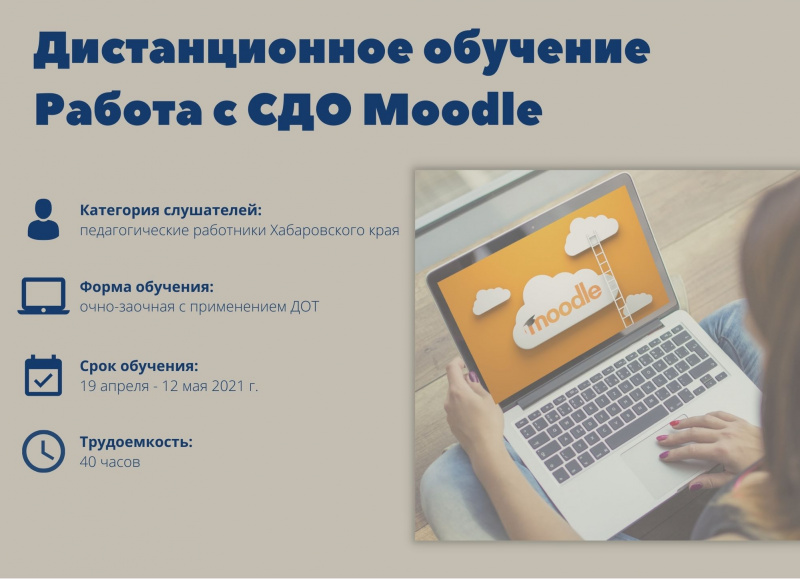 Дистанционное обучение
Работа с СДО Moodle

Категория слушателей:
педагогические работники Хабаровского края

Форма обучения:
очно-заочная с применением ДОТ

Срок обучения:
19 апреля - 12 мая 2021 г.

Трудоемкость:
40 часов

moodle